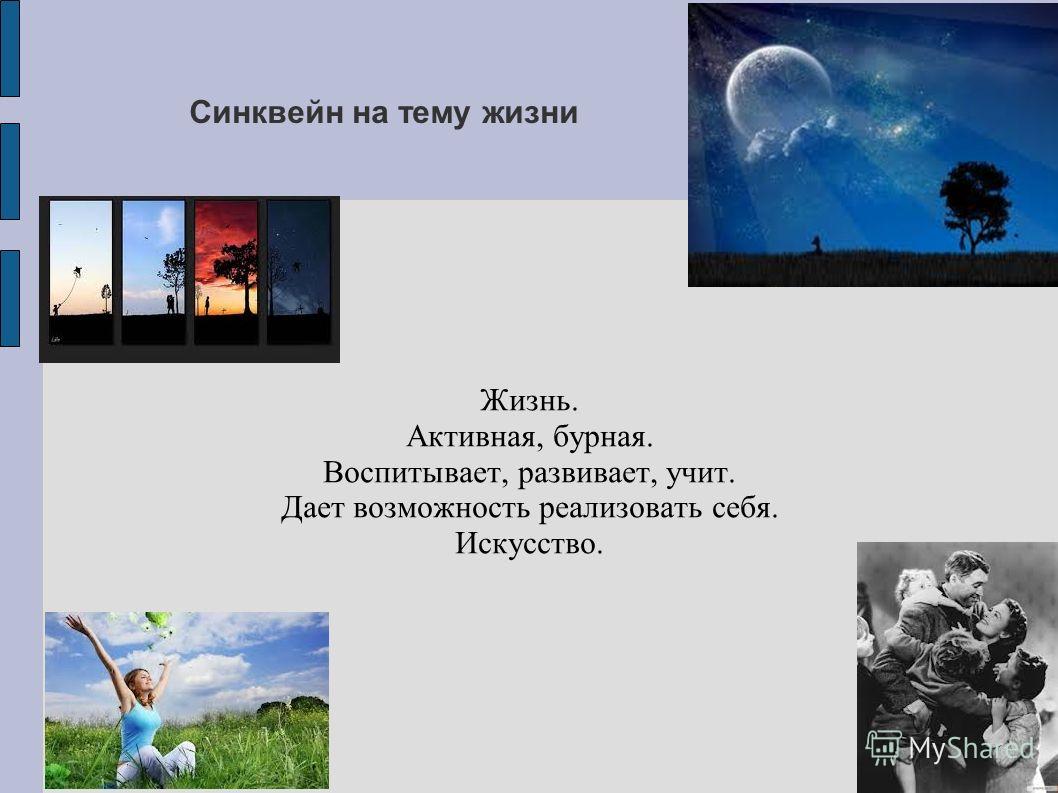 Синквейн на тему жизни

Жизнь.
Активная, бурная.
Воспитывает, развивает, учит.
Дает возможность реализовать себя.
Искусство.

MyShared